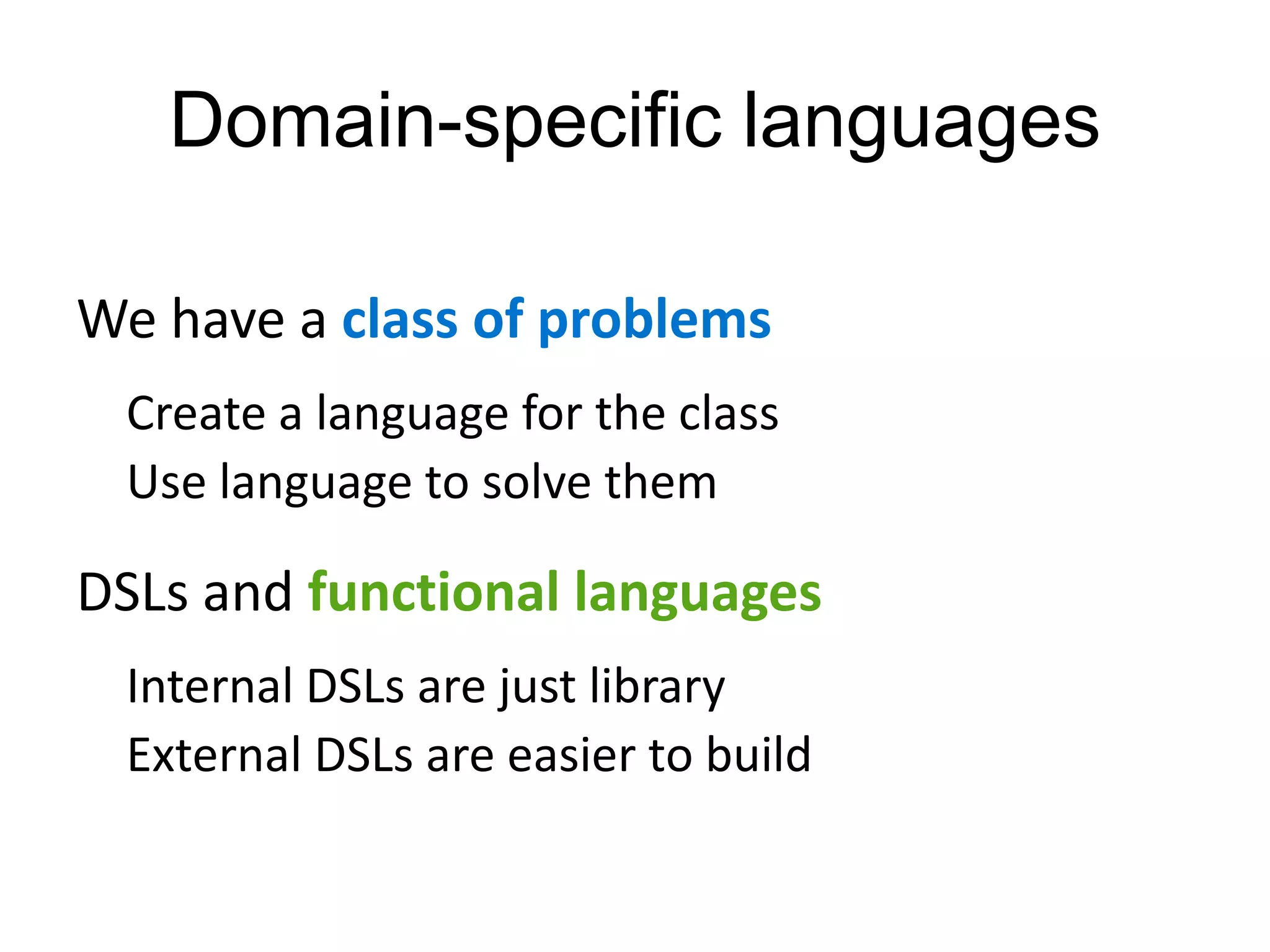 Domain-specific languages

We have a class of problems

Create a language for the class

Use language to solve them

DSLs and functional languages

Internal DSLs are just library

External DSLs are easier to build